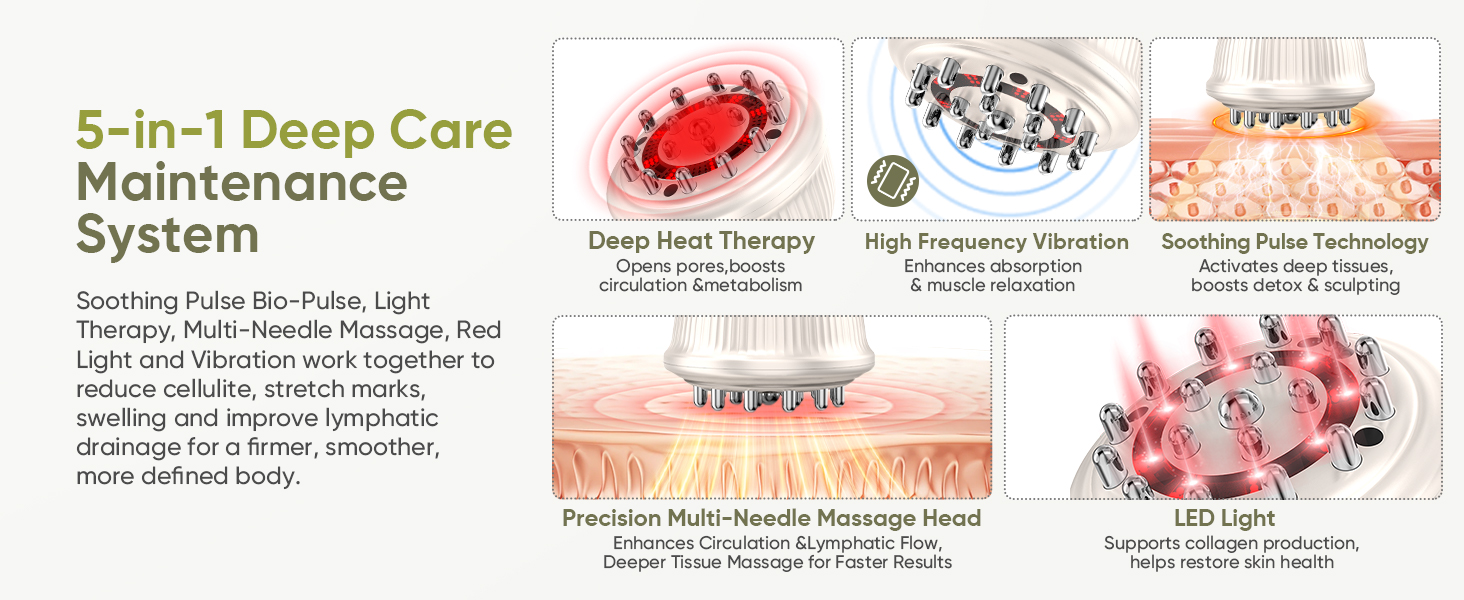 5-in-1 Deep Care Maintenance System

Soothing Pulse Bio-Pulse, Light Therapy, Multi-Needle Massage, Red Light and Vibration work together to reduce cellulite, stretch marks, swelling and improve lymphatic drainage for a firmer, smoother, more defined body.

Deep Heat Therapy
Opens pores,boosts circulation &metabolism

High Frequency Vibration
Enhances absorption & muscle relaxation

Soothing Pulse Technology
Activates deep tissues, boosts detox & sculpting

Precision Multi-Needle Massage Head
Enhances Circulation &Lymphatic Flow, Deeper Tissue Massage for Faster Results

LED Light
Supports collagen production, helps restore skin health